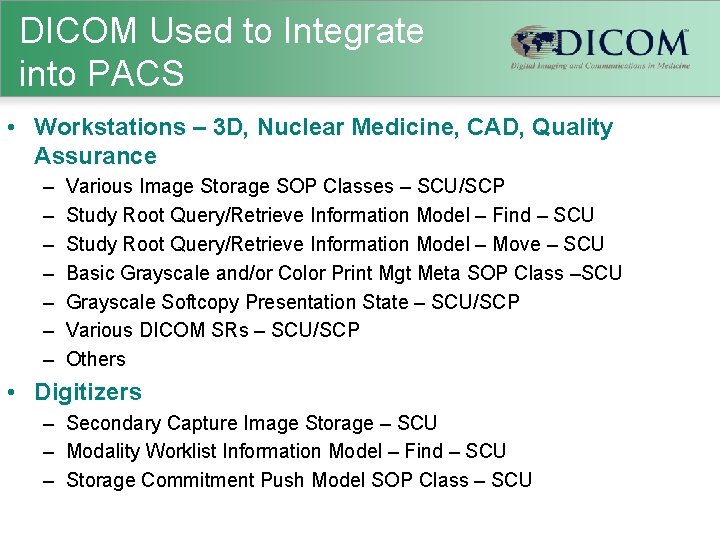 DICOM Used to Integrate into PACS

DICOM
Digital Imaging and Communications in Medicine

• Workstations – 3D, Nuclear Medicine, CAD, Quality Assurance
– Various Image Storage SOP Classes – SCU/SCP
– Study Root Query/Retrieve Information Model – Find – SCU
– Study Root Query/Retrieve Information Model – Move – SCU
– Basic Grayscale and/or Color Print Mgt Meta SOP Class –SCU
– Grayscale Softcopy Presentation State – SCU/SCP
– Various DICOM SRs – SCU/SCP
– Others

• Digitizers
– Secondary Capture Image Storage – SCU
– Modality Worklist Information Model – Find – SCU
– Storage Commitment Push Model SOP Class – SCU